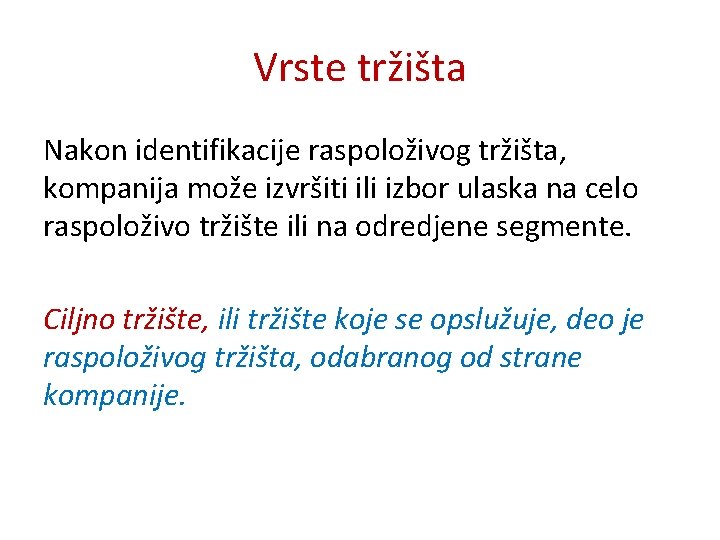 Vrste tržišta

Nakon identifikacije raspoloživog tržišta, kompanija može izvršiti ili izbor ulaska na celo raspoloživo tržište ili na odredjene segmente.

Ciljno tržište, ili tržište koje se opslužuje, deo je raspoloživog tržišta, odabranog od strane kompanije.